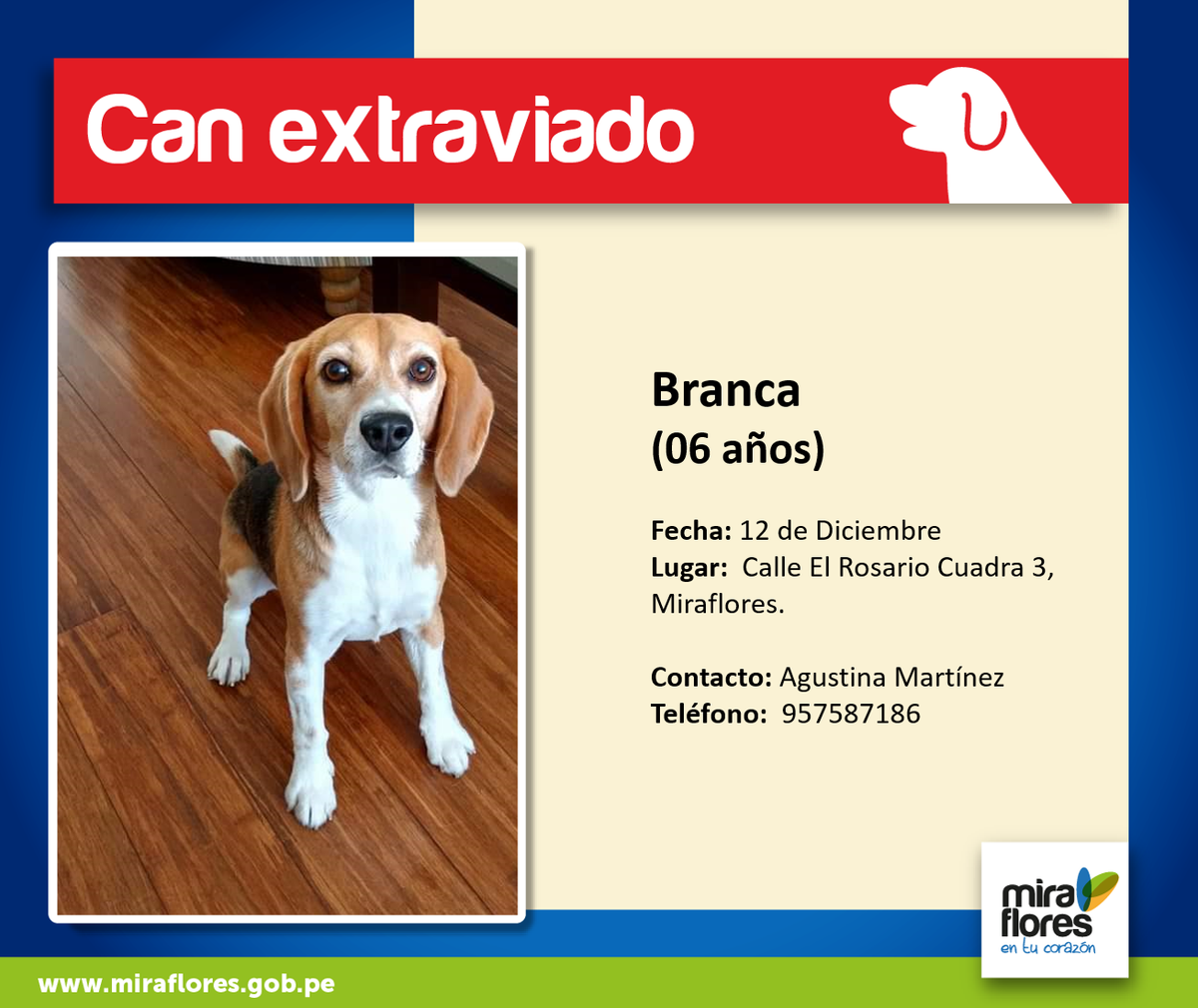 Can extraviado

Branca
(06 años)

Fecha: 12 de Diciembre
Lugar: Calle El Rosario Cuadra 3, Miraflores.

Contacto: Agustina Martínez
Teléfono: 957587186

mira flores
en tu corazón

www.miraflores.gob.pe